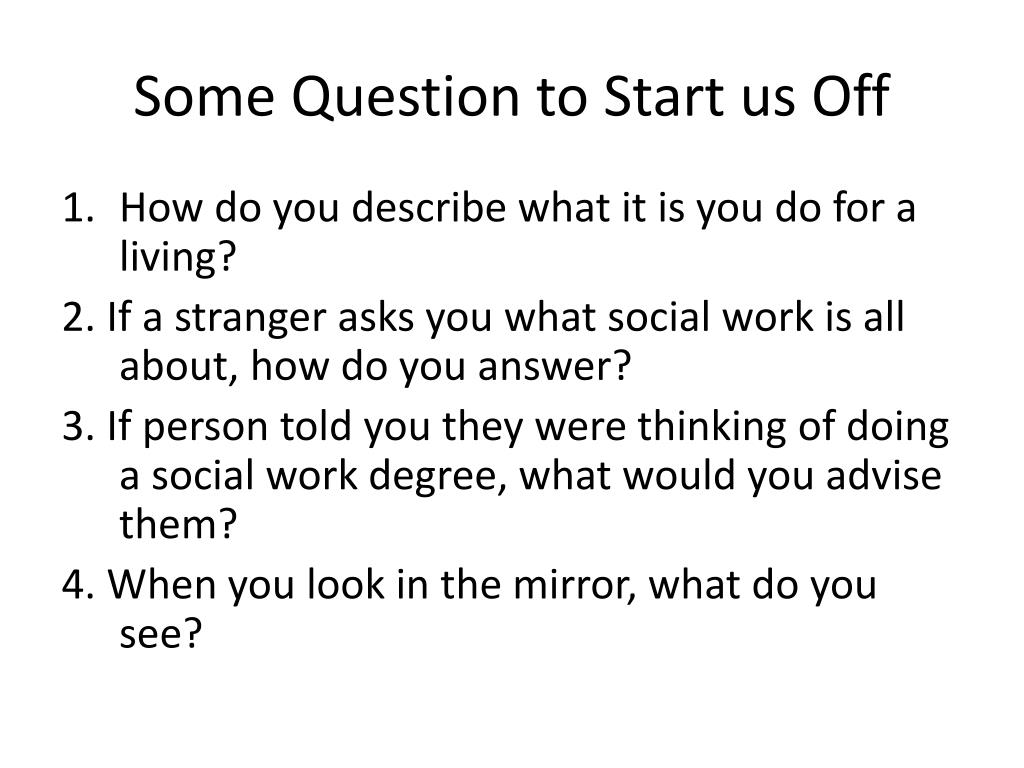 Some Question to Start us Off

1. How do you describe what it is you do for a living?

2. If a stranger asks you what social work is all about, how do you answer?

3. If person told you they were thinking of doing a social work degree, what would you advise them?

4. When you look in the mirror, what do you see?